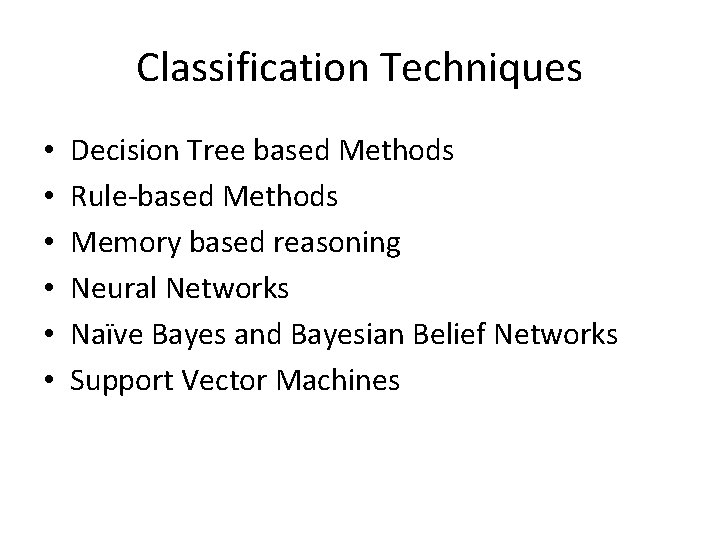 Classification Techniques

• Decision Tree based Methods
• Rule-based Methods
• Memory based reasoning
• Neural Networks
• Naïve Bayes and Bayesian Belief Networks
• Support Vector Machines